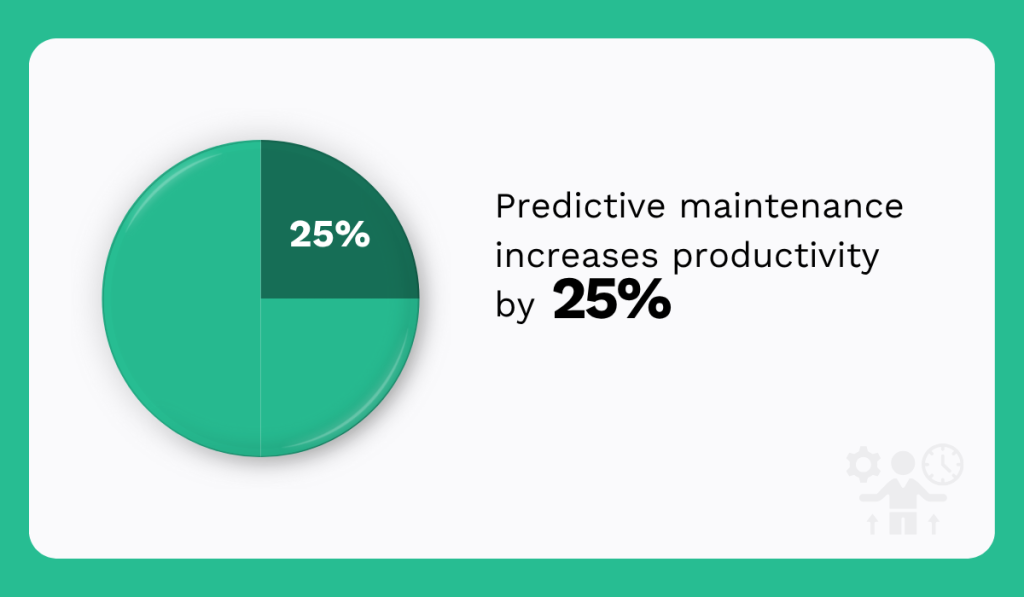 25%

Predictive maintenance increases productivity by 25%